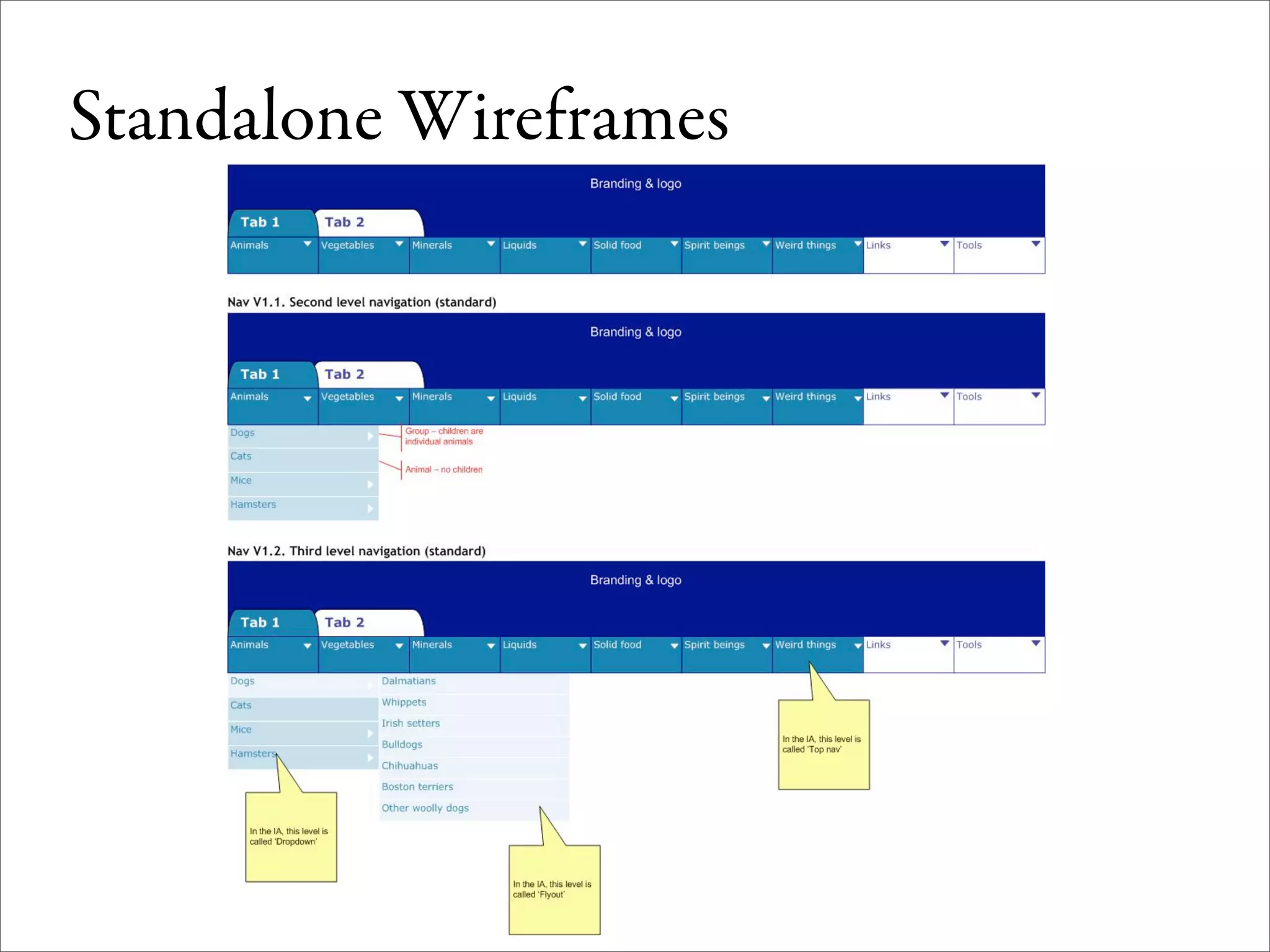 Standalone Wireframes

Branding & logo

Tab 1 Tab 2

Animals Vegetables Minerals Liquids Solid food Spirit beings Weird things Links Tools

Nav V1.1. Second level navigation (standard)

Branding & logo

Tab 1 Tab 2

Animals Vegetables Minerals Liquids Solid food Spirit beings Weird things Links Tools

Dogs
Cats
Mice
Hamsters

Group – children are individual animals

Animal – no children

Nav V1.2. Third level navigation (standard)

Branding & logo

Tab 1 Tab 2

Animals Vegetables Minerals Liquids Solid food Spirit beings Weird things Links Tools

Dogs
Cats
Mice
Hamsters

Dalmatians
Whippets
Irish setters
Bulldogs
Chihuahuas
Boston terriers
Other woolly dogs

In the IA, this level is called 'Top nav'

In the IA, this level is called 'Dropdown'

In the IA, this level is called 'Flyout'